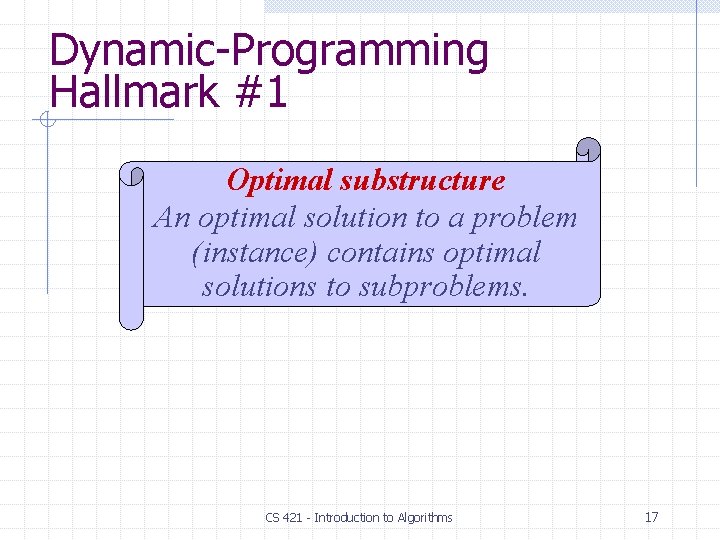 Dynamic-Programming Hallmark #1

Optimal substructure
An optimal solution to a problem (instance) contains optimal solutions to subproblems.

CS 421 - Introduction to Algorithms

17